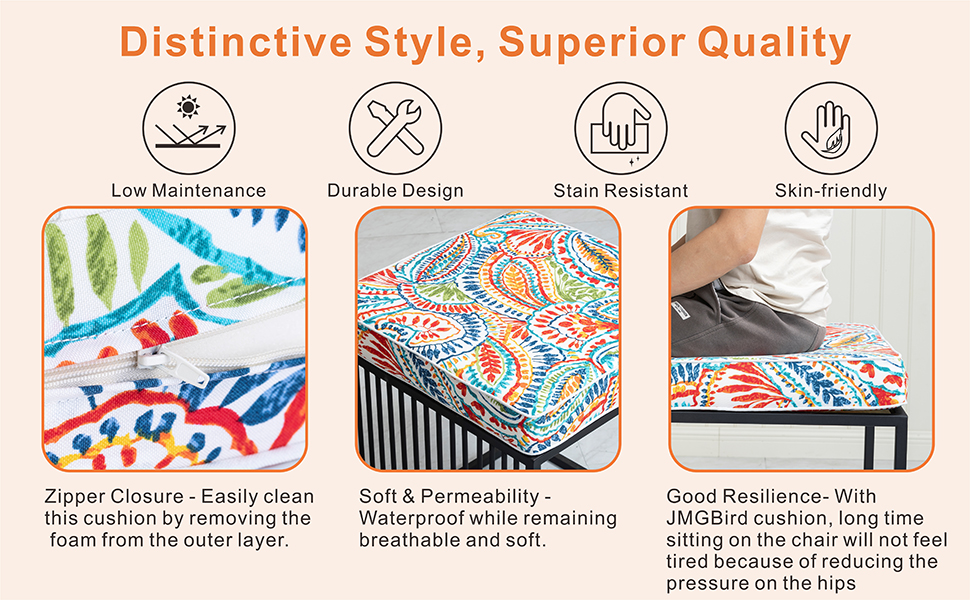 Distinctive Style, Superior Quality

Low Maintenance

Durable Design

Stain Resistant

Skin-friendly

Zipper Closure - Easily clean this cushion by removing the foam from the outer layer.

Soft & Permeability - Waterproof while remaining breathable and soft.

Good Resilience- With JMGBird cushion, long time sitting on the chair will not feel tired because of reducing the pressure on the hips